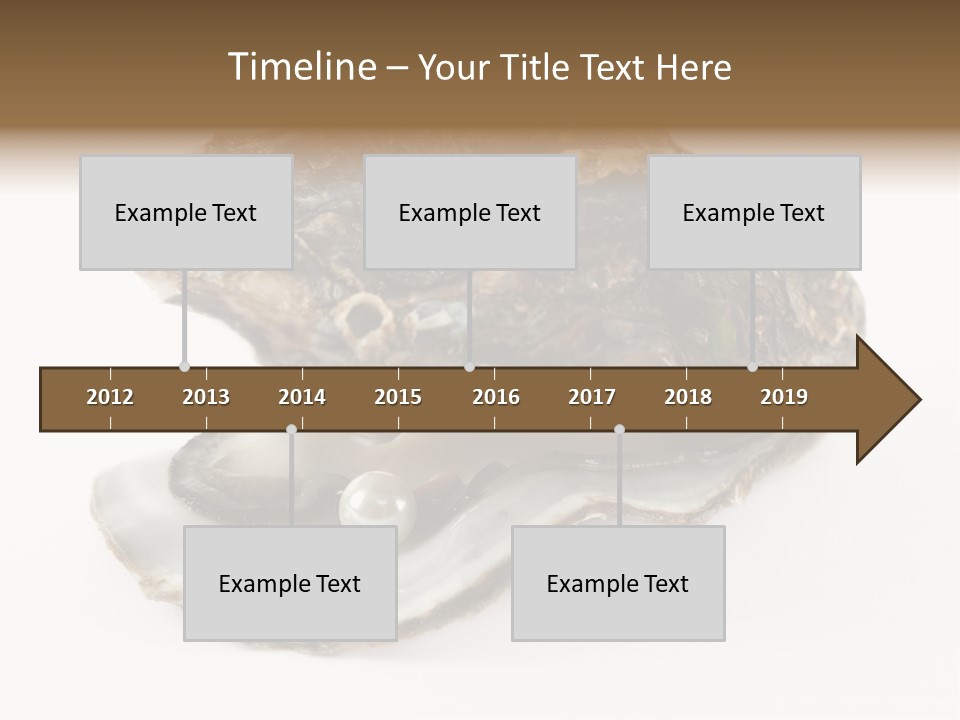 Timeline – Your Title Text Here

Example Text

Example Text

Example Text

2012 2013 2014 2015 2016 2017 2018 2019

Example Text

Example Text